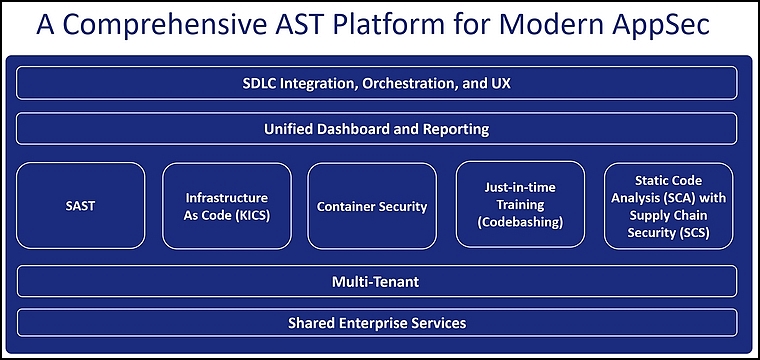 A Comprehensive AST Platform for Modern AppSec

SDLC Integration, Orchestration, and UX

Unified Dashboard and Reporting

SAST

Infrastructure As Code (KICS)

Container Security

Just-in-time Training (Codebashing)

Static Code Analysis (SCA) with Supply Chain Security (SCS)

Multi-Tenant

Shared Enterprise Services